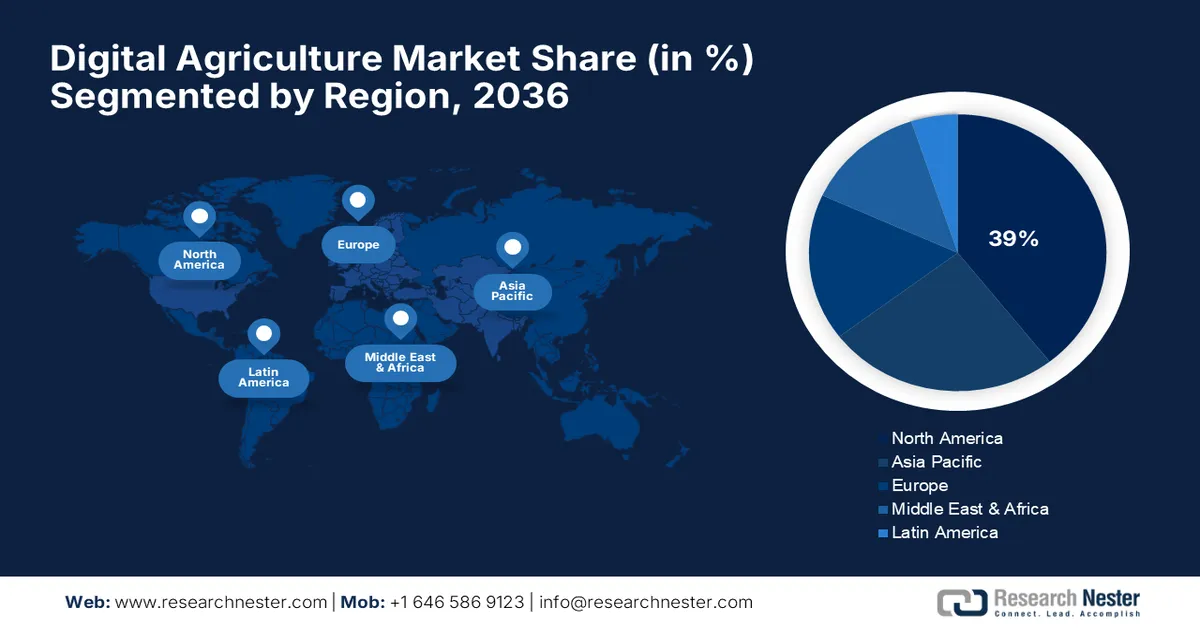 Digital Agriculture Market Share (in %) Segmented by Region, 2036

North America

Europe

Asia Pacific

Latin America

Middle East & Africa

39%

North America
Asia Pacific
Europe
Middle East & Africa
Latin America

Web: www.researchnester.com | Mob: +1 646 586 9123 | info@researchnester.com

Research Nester
Connect. Lead. Accomplish